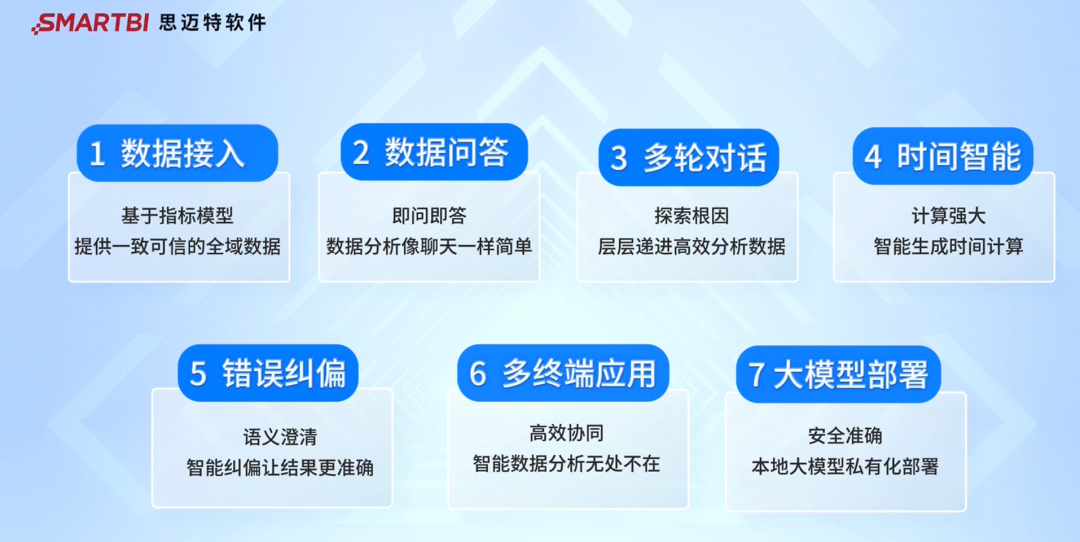 SMARTBI 思迈特软件

1 数据接入
基于指标模型
提供一致可信的全域数据

2 数据问答
即问即答
数据分析像聊天一样简单

3 多轮对话
探索根因
层层递进高效分析数据

4 时间智能
计算强大
智能生成时间计算

5 错误纠偏
语义澄清
智能纠偏让结果更准确

6 多终端应用
高效协同
智能数据分析无处不在

7 大模型部署
安全准确
本地大模型私有化部署